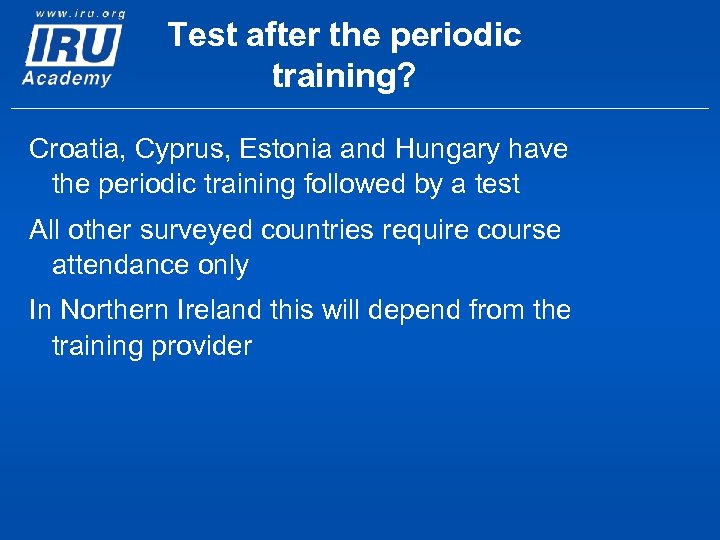 www.iru.org
IRU
Academy

Test after the periodic training?

Croatia, Cyprus, Estonia and Hungary have the periodic training followed by a test

All other surveyed countries require course attendance only

In Northern Ireland this will depend from the training provider